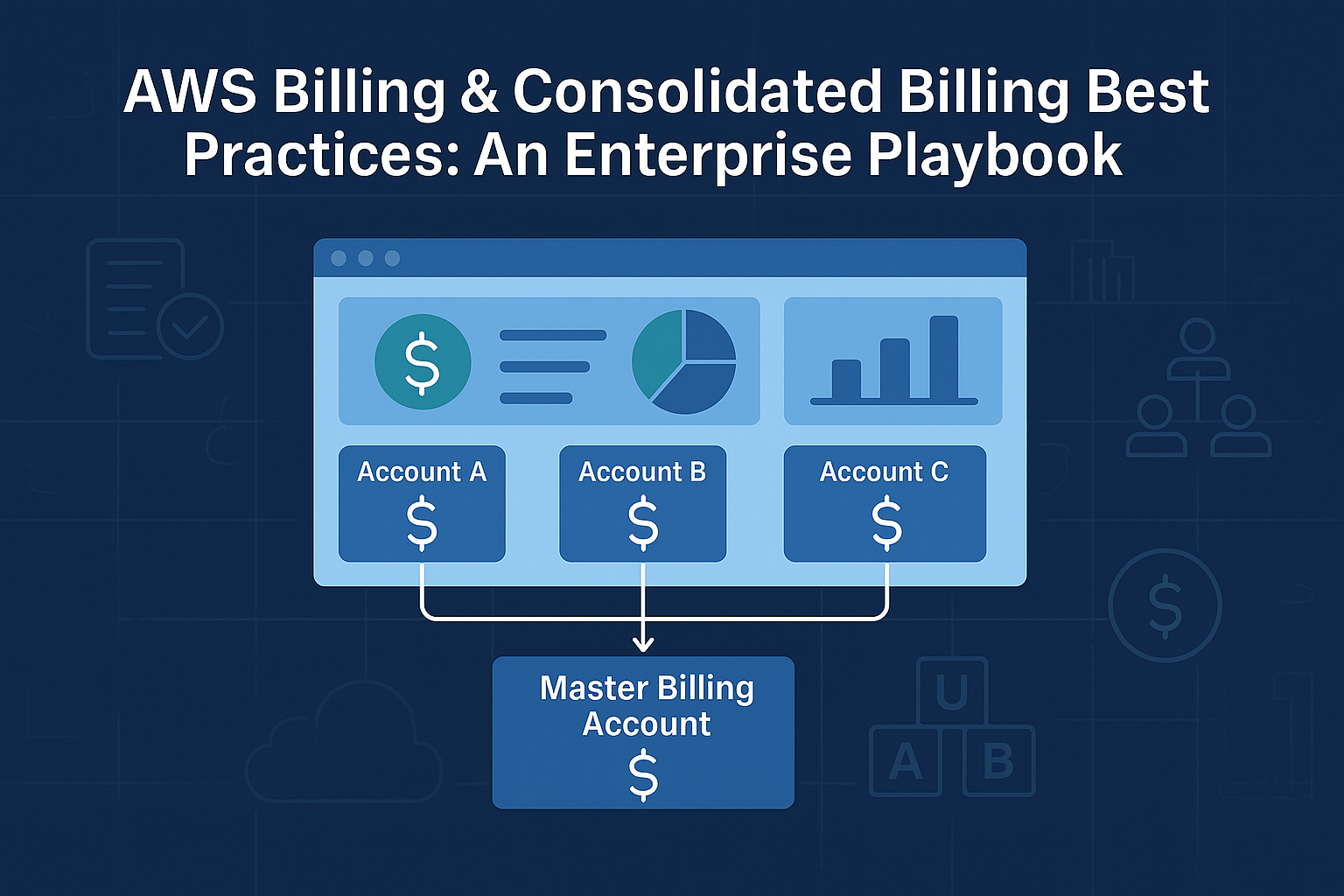 AWS Billing & Consolidated Billing Best Practices: An Enterprise Playbook

$

Account A
$

Account B
$

Account C
$

Master Billing Account
$

$

U
A
B